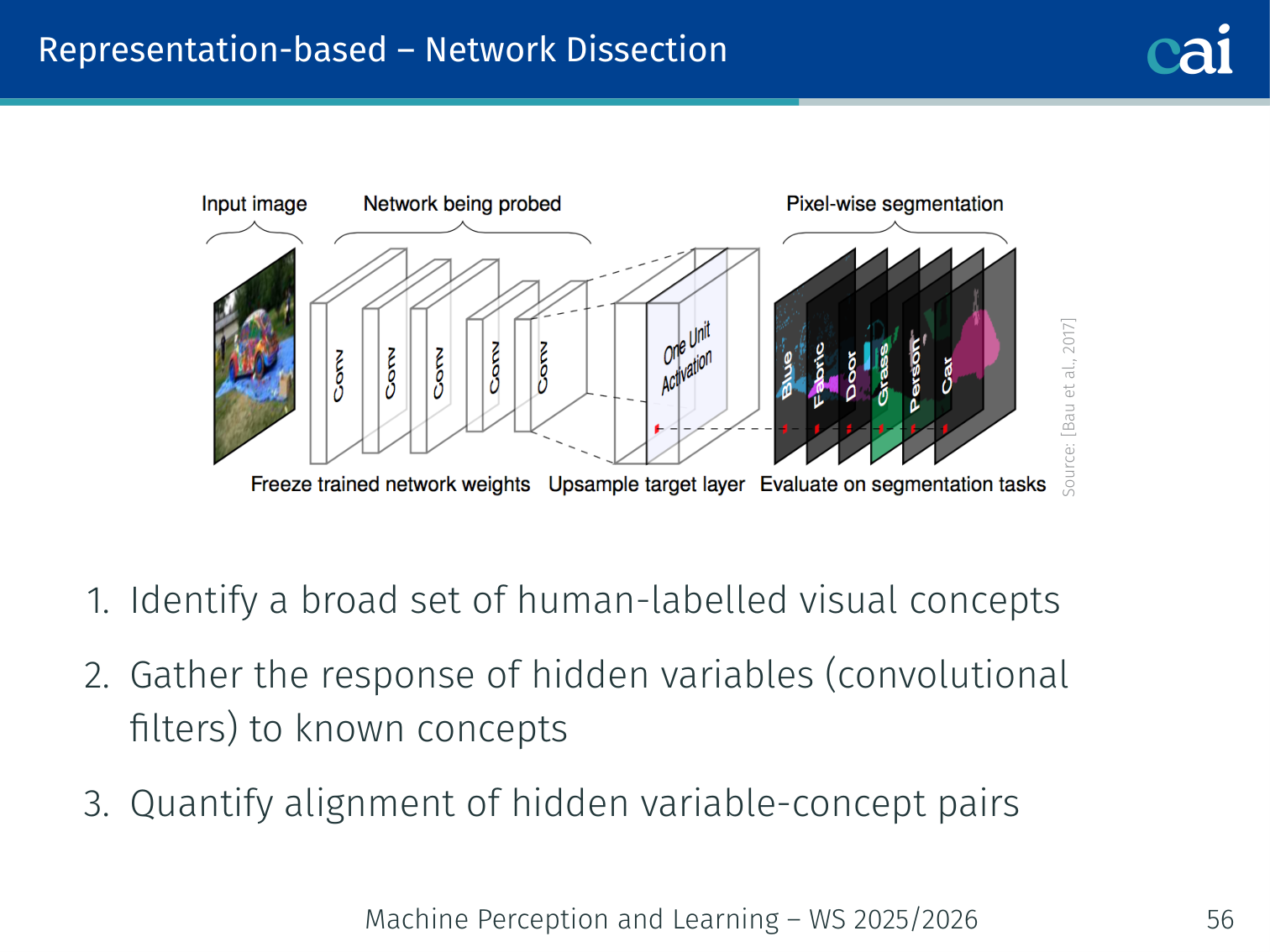 Representation-based – Network Dissection

cai

Input image

Network being probed

Pixel-wise segmentation

Conv

Conv

Conv

Conv

Conv

One Unit Activation

Blue

Fabric

Door

Grass

Person

Car

Freeze trained network weights

Upsample target layer

Evaluate on segmentation tasks

Source: [Bau et al., 2017]

1. Identify a broad set of human-labelled visual concepts

2. Gather the response of hidden variables (convolutional filters) to known concepts

3. Quantify alignment of hidden variable-concept pairs

Machine Perception and Learning – WS 2025/2026

56